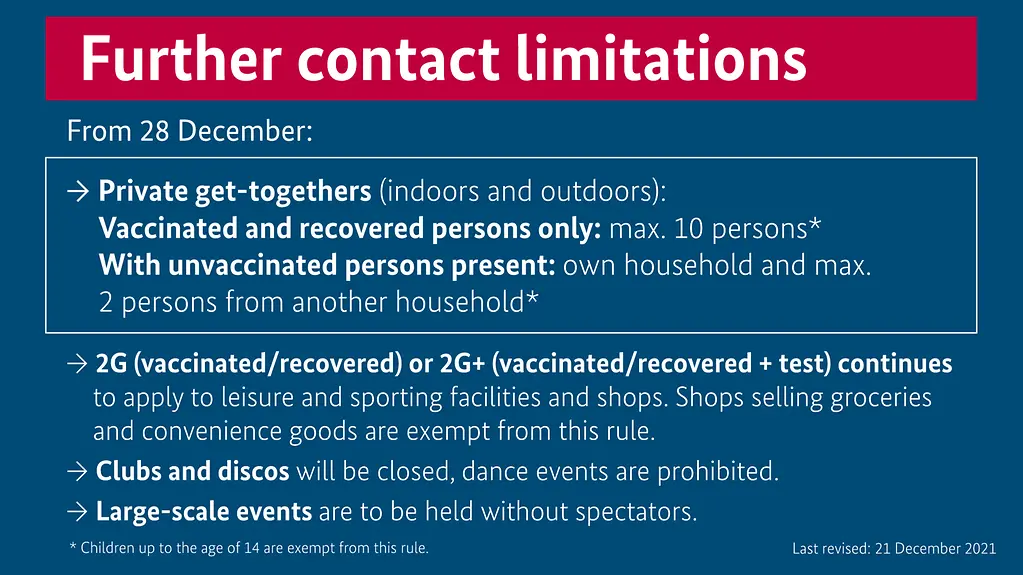 Further contact limitations

From 28 December:

→ Private get-togethers (indoors and outdoors):
Vaccinated and recovered persons only: max. 10 persons*
With unvaccinated persons present: own household and max. 2 persons from another household*

→ 2G (vaccinated/recovered) or 2G+ (vaccinated/recovered + test) continues to apply to leisure and sporting facilities and shops. Shops selling groceries and convenience goods are exempt from this rule.

→ Clubs and discos will be closed, dance events are prohibited.

→ Large-scale events are to be held without spectators.

* Children up to the age of 14 are exempt from this rule.

Last revised: 21 December 2021